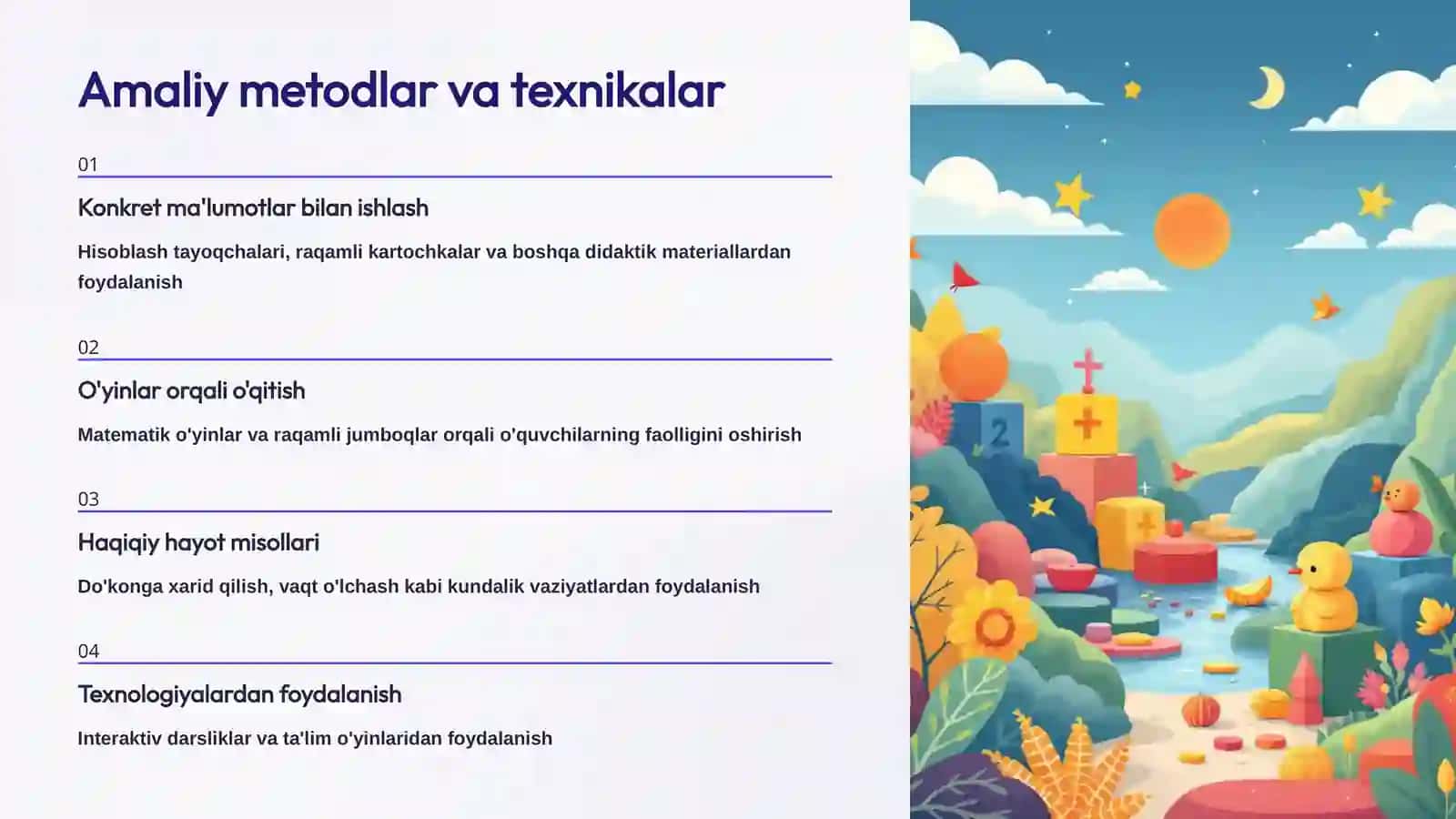 Amaliy metodlar va texnikalar

01

Konkret ma'lumotlar bilan ishlash

Hisoblash tayoqchalari, raqamli kartochkalar va boshqa didaktik materiallardan foydalanish

02

O'yinlar orqali o'qitish

Matematik o'yinlar va raqamli jumboqlar orqali o'quvchilarning faolligini oshirish

03

Haqiqiy hayot misollari

Do'konga xarid qilish, vaqt o'lchash kabi kundalik vaziyatlardan foydalanish

04

Texnologiyalardan foydalanish

Interaktiv darsliklar va ta'lim o'yinlaridan foydalanish

2